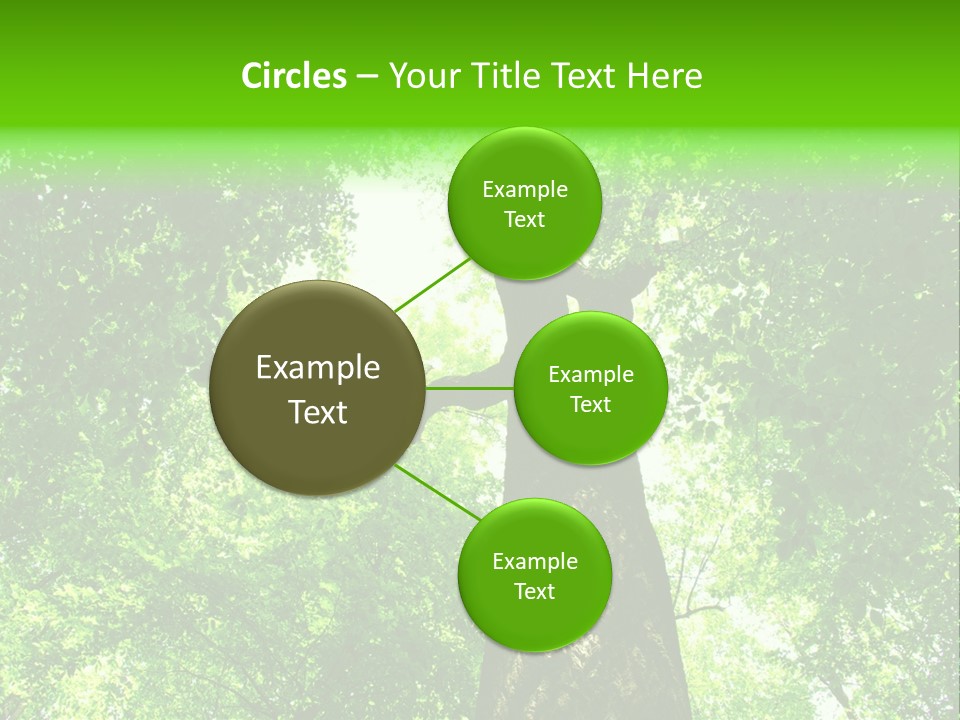 Circles – Your Title Text Here

Example Text

Example Text

Example Text

Example Text